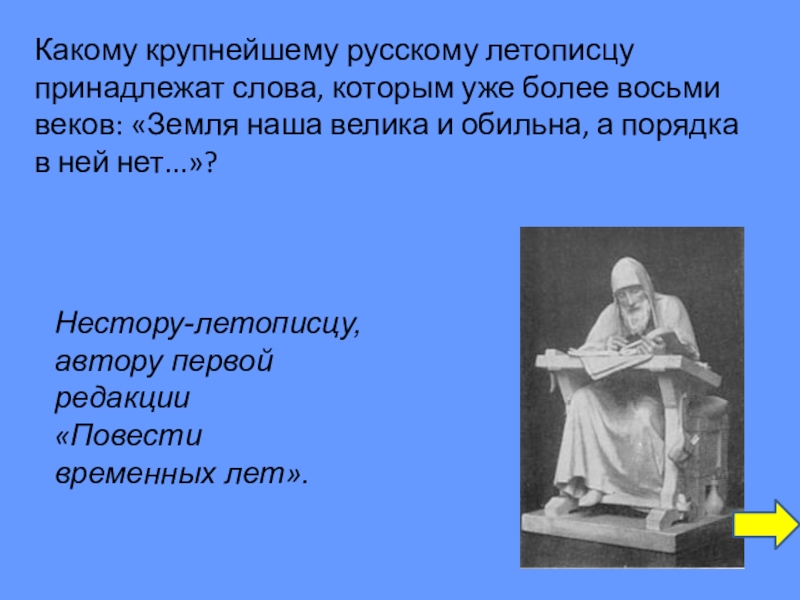 Какому крупнейшему русскому летописцу принадлежат слова, которым уже более восьми веков: «Земля наша велика и обильна, а порядка в ней нет...»?

Нестору-летописцу, автору первой редакции «Повести временных лет».